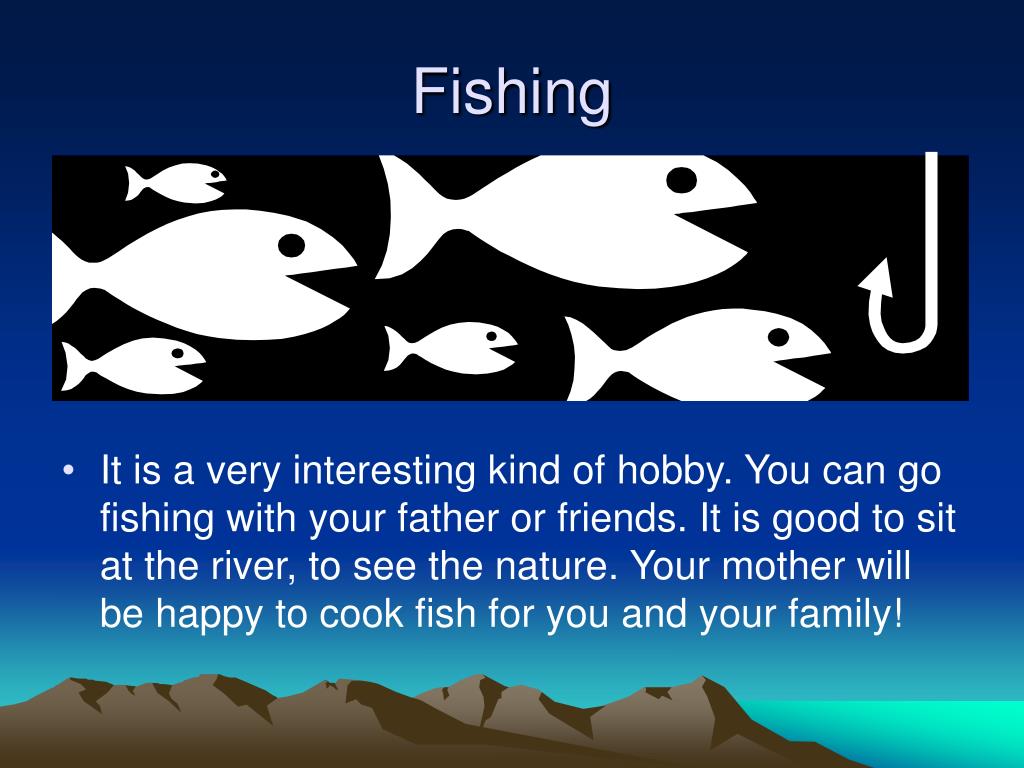 Fishing

• It is a very interesting kind of hobby. You can go fishing with your father or friends. It is good to sit at the river, to see the nature. Your mother will be happy to cook fish for you and your family!